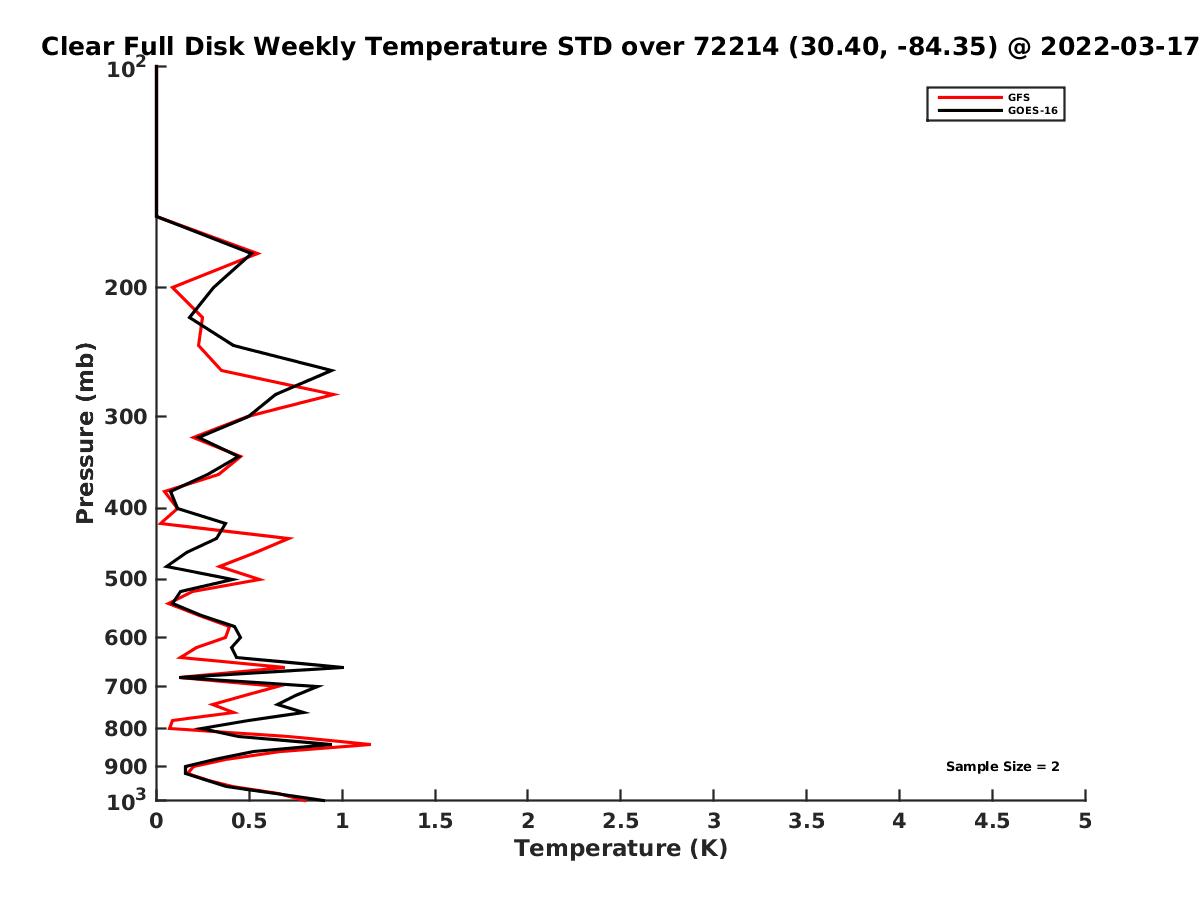 Clear Full Disk Weekly Temperature STD over 72214 (30.40, -84.35) @ 2022-03-17

GFS
GOES-16

Pressure (mb)

$10^2$
200
300
400
500
600
700
800
900
$10^3$

Sample Size = 2

0
0.5
1
1.5
2
2.5
3
3.5
4
4.5
5
Temperature (K)